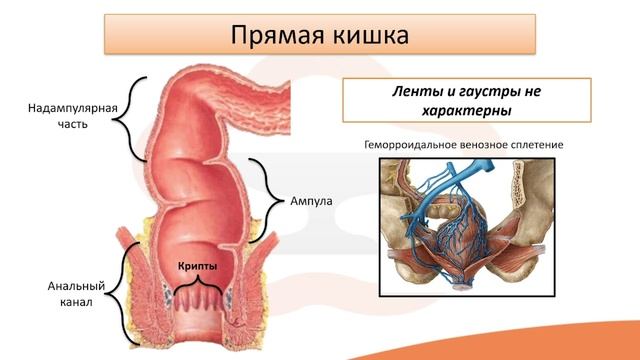 Прямая кишка

Надампулярная часть

Ампула

Крипты

Анальный канал

Ленты и гаустры не характерны

Геморроидальное венозное сплетение